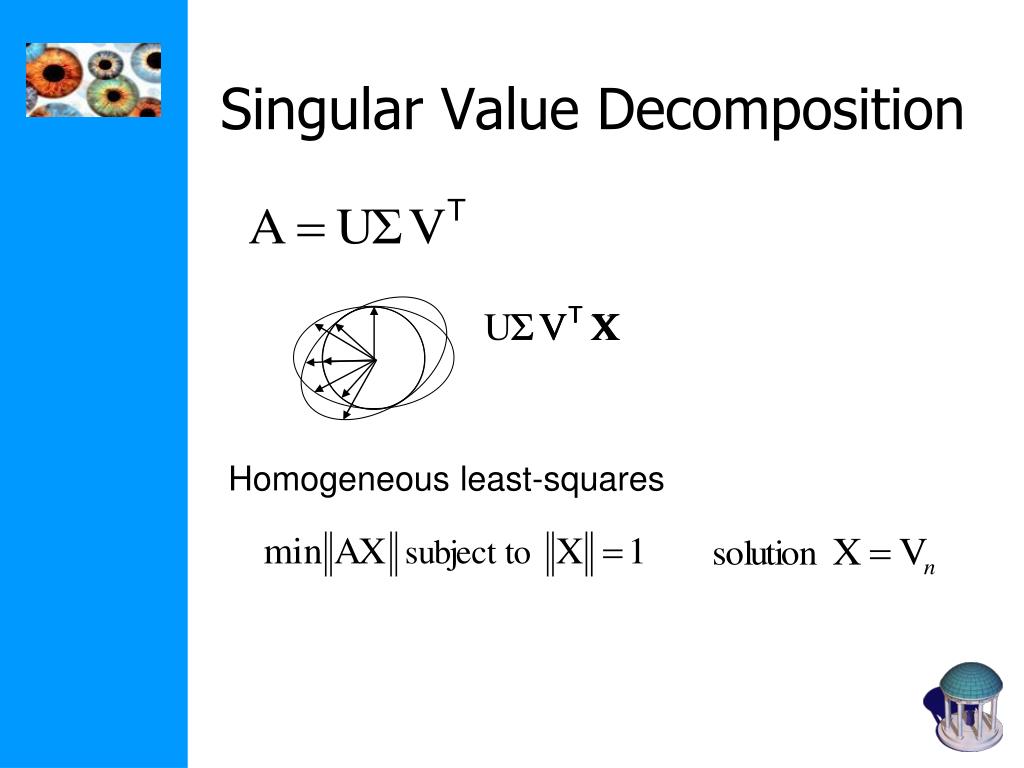 Singular Value Decomposition

$A = U\Sigma V^T$

$U\Sigma V^T \mathbf{X}$

Homogeneous least-squares

$\min \|AX\|$ subject to $\|X\| = 1$     solution $X = V_n$